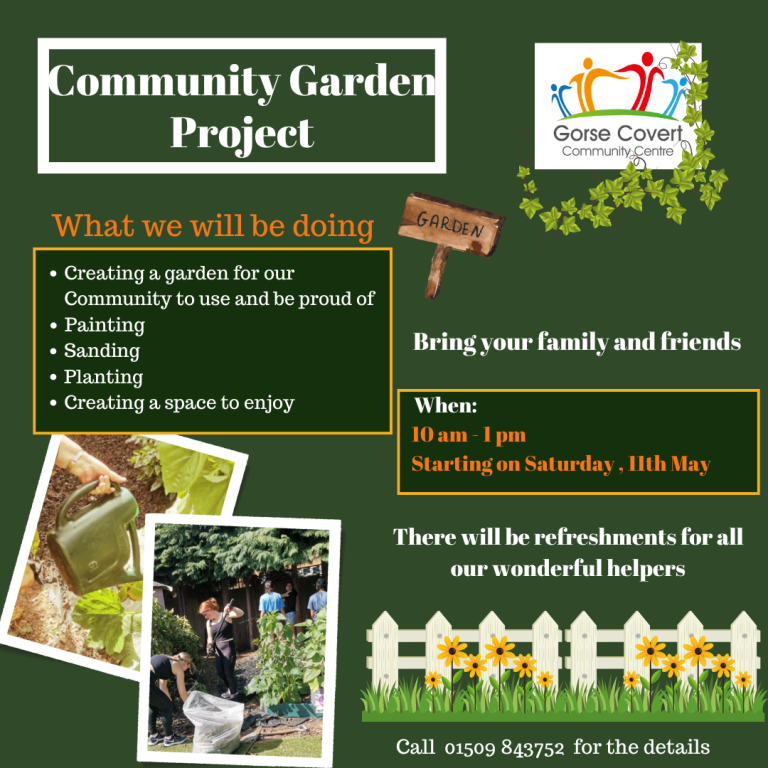 Community Garden Project

Gorse Covert
Community Centre

GARDEN

What we will be doing

- Creating a garden for our Community to use and be proud of
- Painting
- Sanding
- Planting
- Creating a space to enjoy

Bring your family and friends

When:
10 am - 1 pm
Starting on Saturday , 11th May

There will be refreshments for all our wonderful helpers

Call 01509 843752 for the details